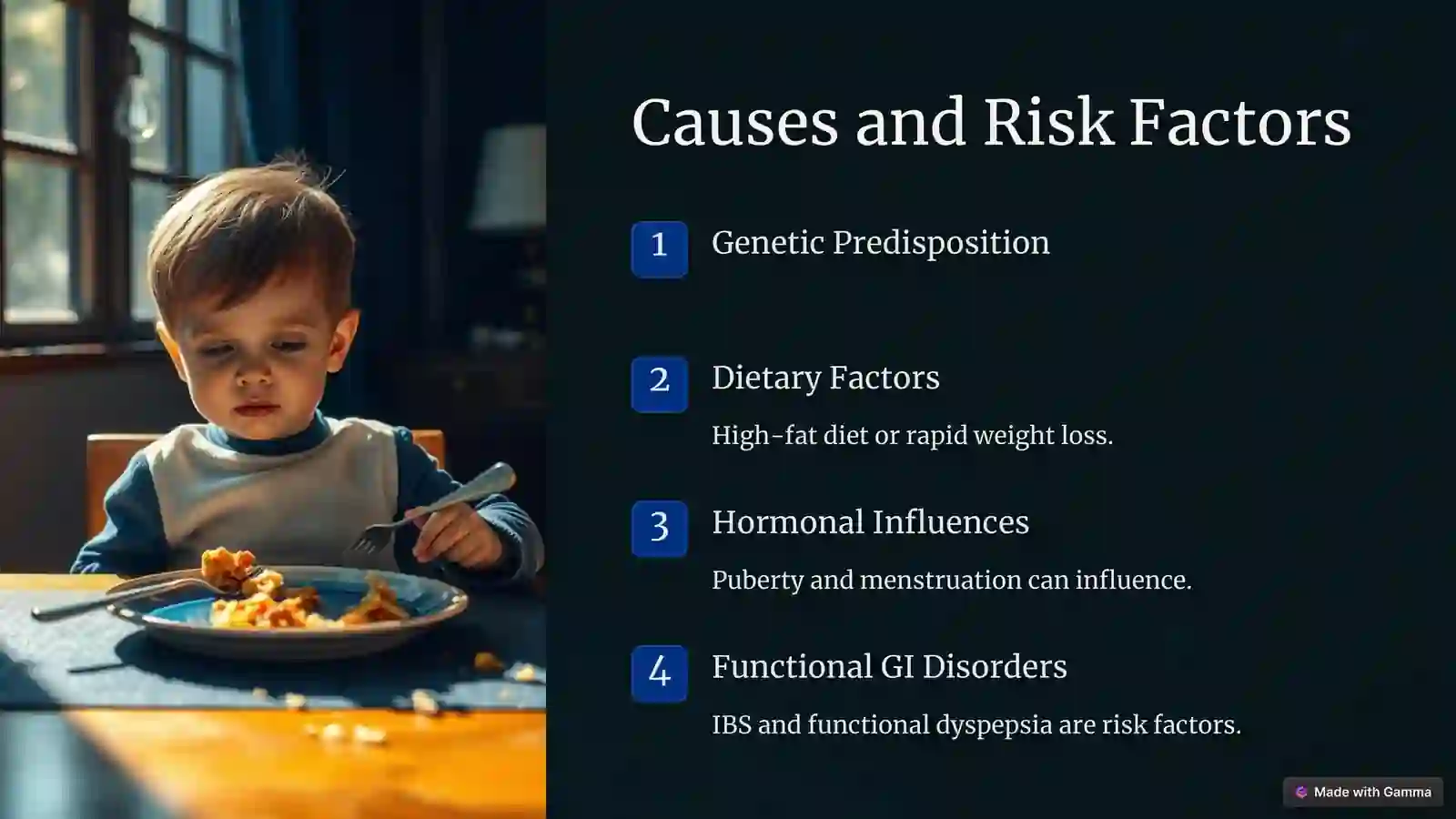 Causes and Risk Factors

1 Genetic Predisposition

2 Dietary Factors

High-fat diet or rapid weight loss.

3 Hormonal Influences

Puberty and menstruation can influence.

4 Functional GI Disorders

IBS and functional dyspepsia are risk factors.

Made with Gamma